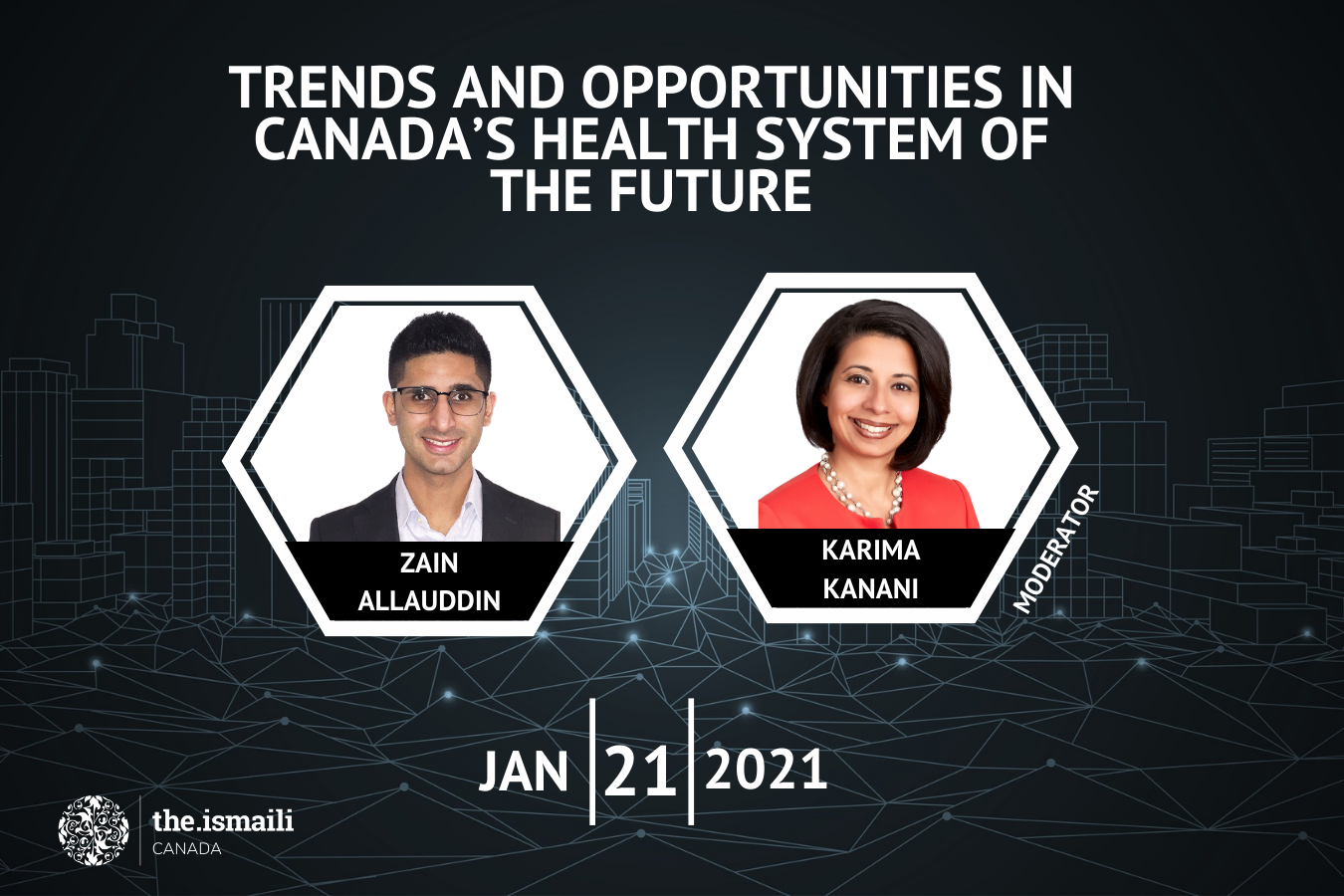 TRENDS AND OPPORTUNITIES IN CANADA'S HEALTH SYSTEM OF THE FUTURE

ZAIN ALLAUDDIN

KARIMA KANANI

MODERATOR

JAN 21 2021

the.ismaili
CANADA